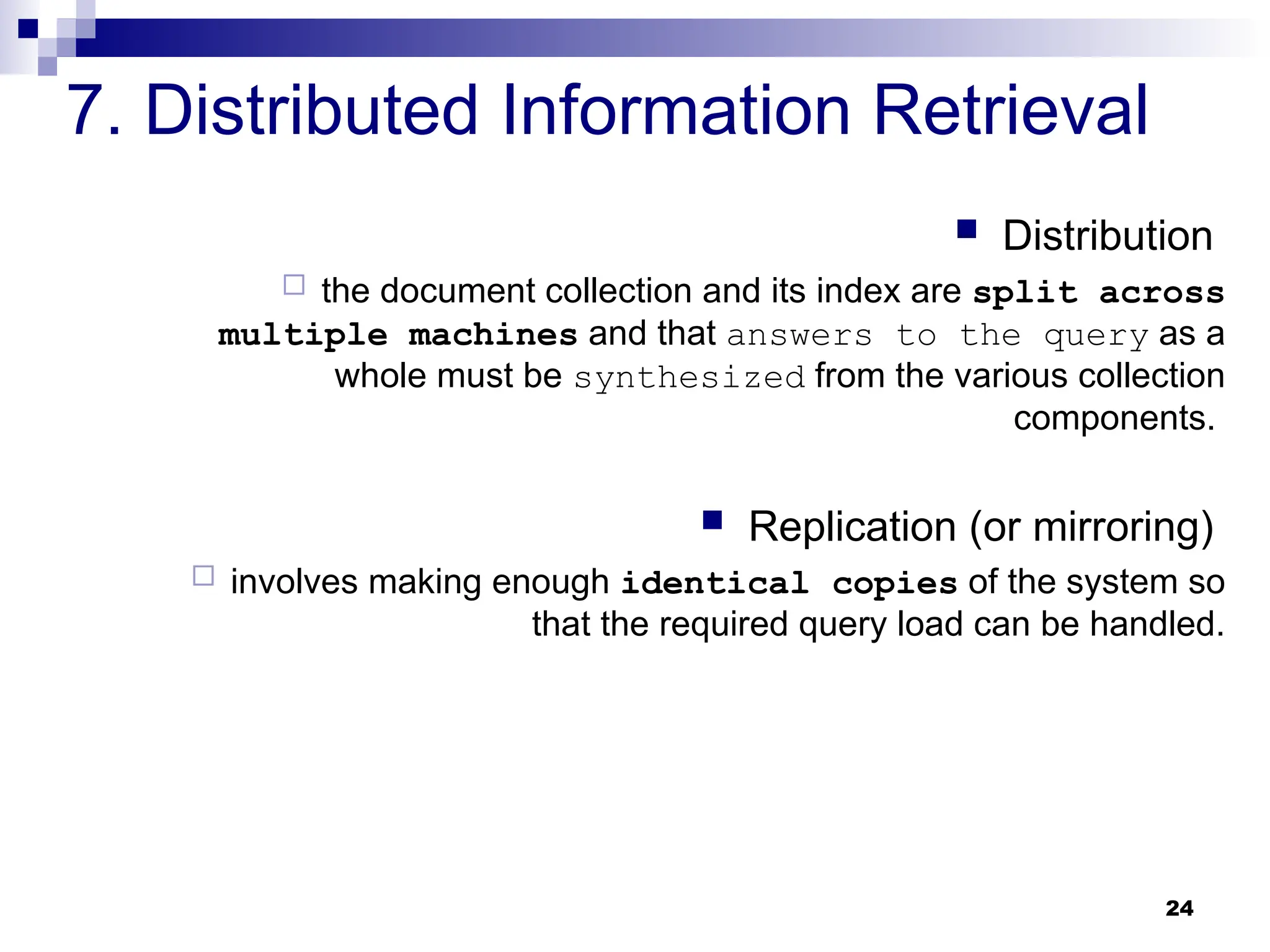 7. Distributed Information Retrieval

Distribution

the document collection and its index are split across multiple machines and that answers to the query as a whole must be synthesized from the various collection components.

Replication (or mirroring)

involves making enough identical copies of the system so that the required query load can be handled.

24